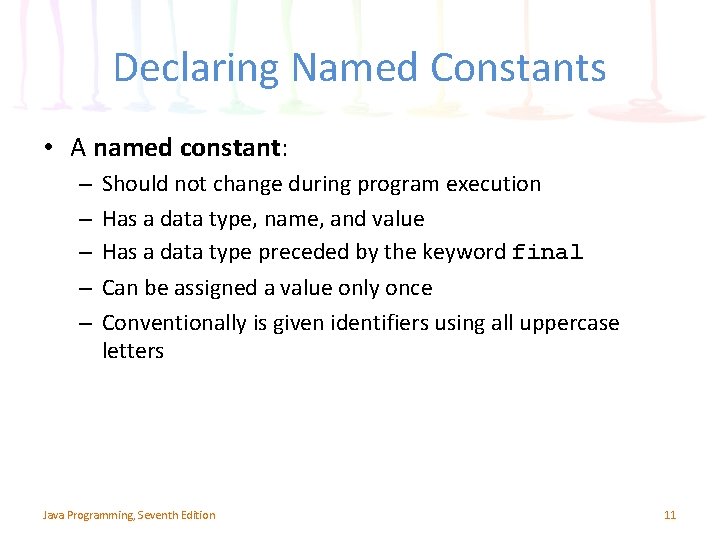 Declaring Named Constants

• A named constant:
– Should not change during program execution
– Has a data type, name, and value
– Has a data type preceded by the keyword final
– Can be assigned a value only once
– Conventionally is given identifiers using all uppercase letters

Java Programming, Seventh Edition

11